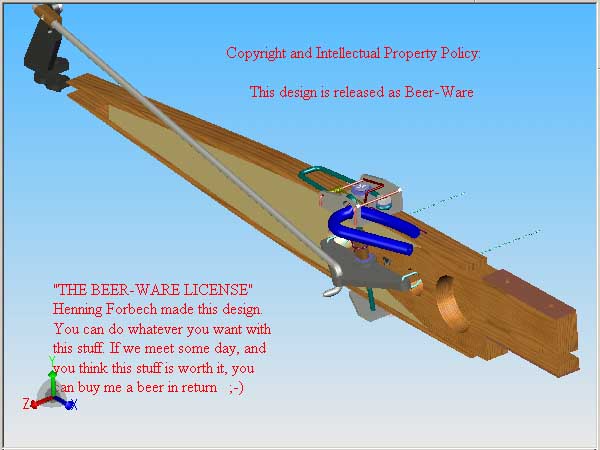 Copyright and Intellectual Property Policy:

This design is released as Beer-Ware

"THE BEER-WARE LICENSE"
Henning Forbech made this design.
You can do whatever you want with this stuff. If we meet some day, and you think this stuff is worth it, you can buy me a beer in return ;-)

Y
Z
X